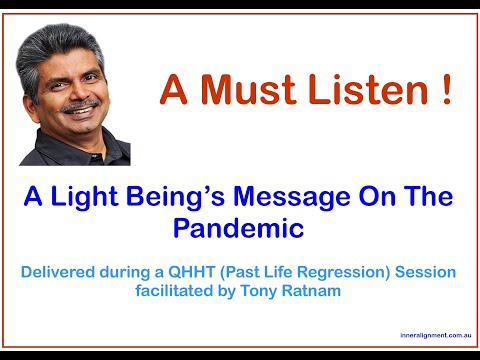 A Must Listen !

A Light Being's Message On The Pandemic

Delivered during a QHHT (Past Life Regression) Session facilitated by Tony Ratnam

inneralignment.com.au